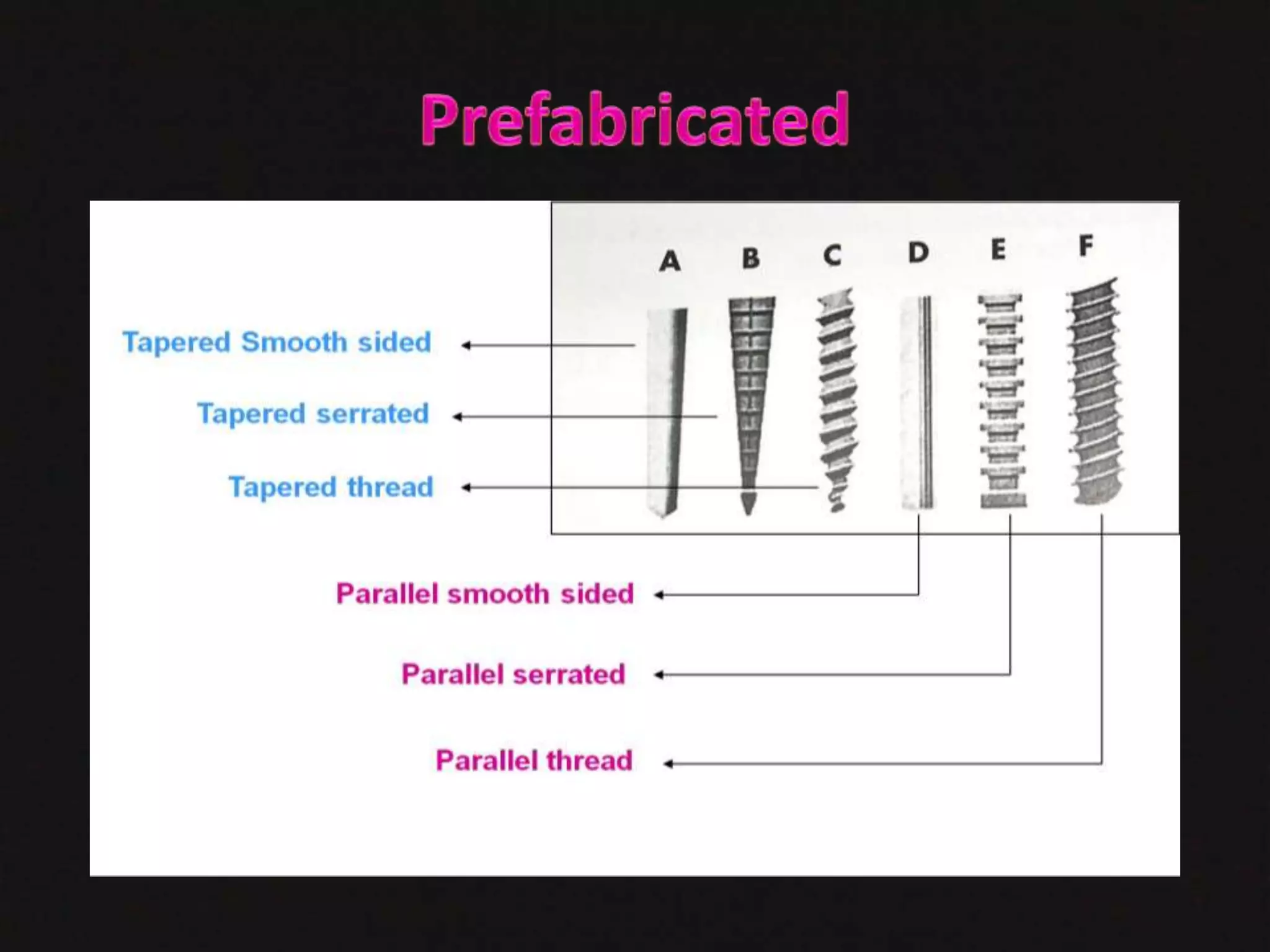 Prefabricated

A B C D E F

Tapered Smooth sided

Tapered serrated

Tapered thread

Parallel smooth sided

Parallel serrated

Parallel thread